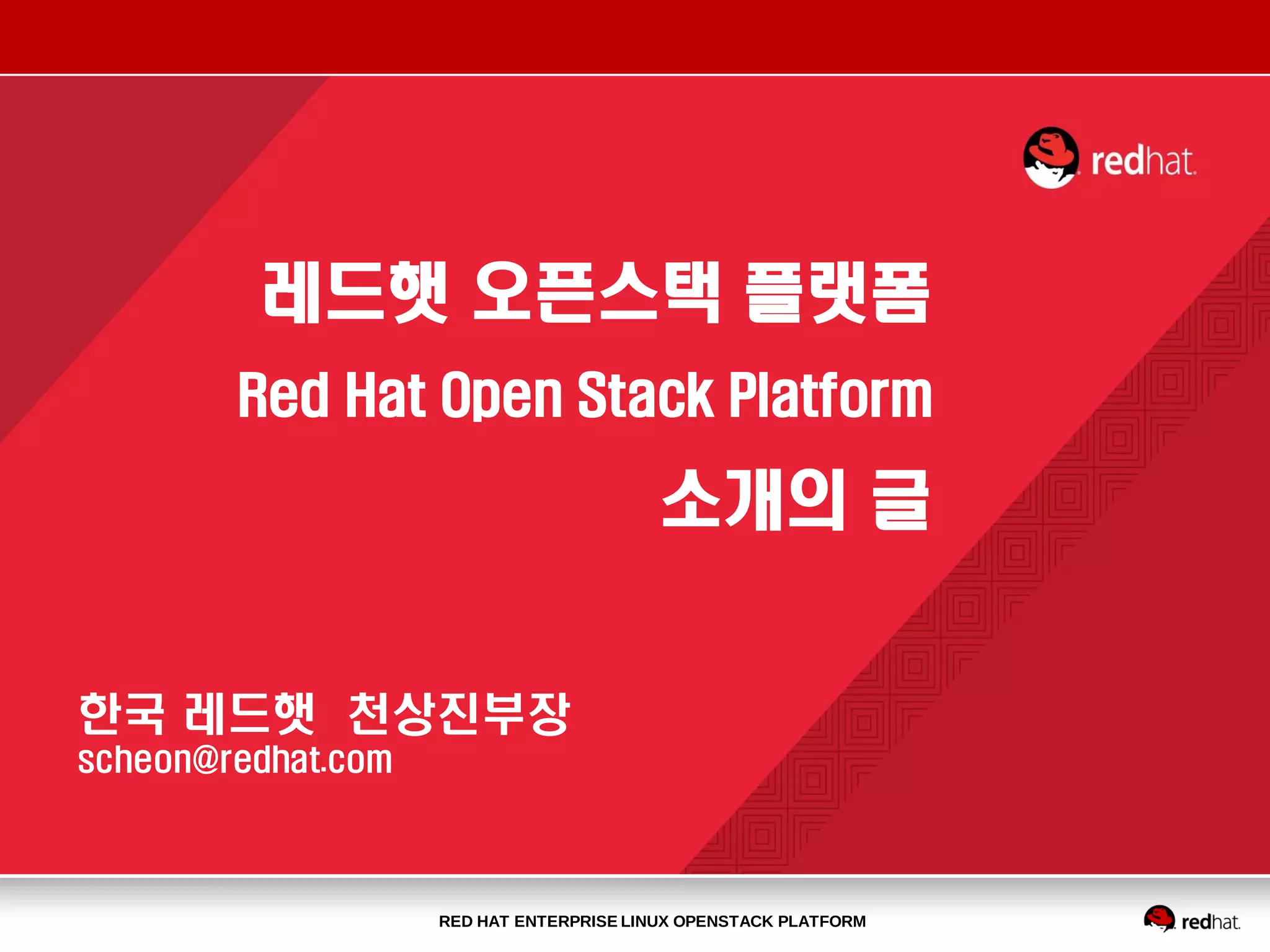 redhat.

레드햇 오픈스택 플랫폼

Red Hat Open Stack Platform

소개의 글

한국 레드햇 천상진부장
scheon@redhat.com

RED HAT ENTERPRISE LINUX OPENSTACK PLATFORM

redhat.